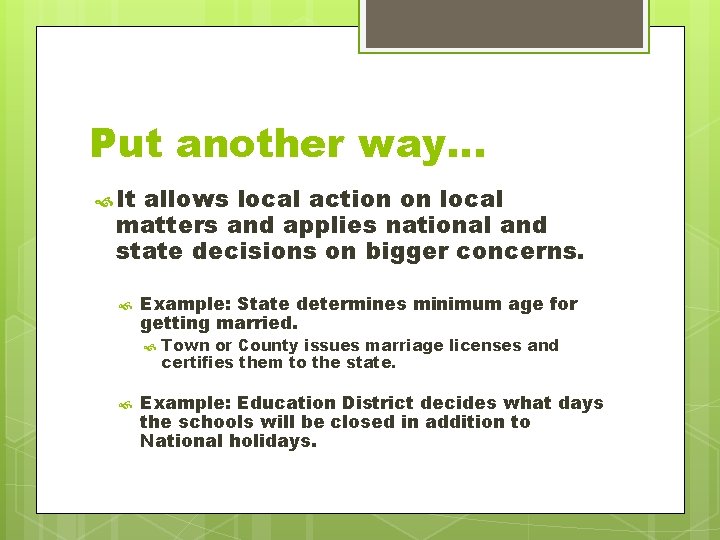 Put another way…

It allows local action on local matters and applies national and state decisions on bigger concerns.

Example: State determines minimum age for getting married.

Town or County issues marriage licenses and certifies them to the state.

Example: Education District decides what days the schools will be closed in addition to National holidays.